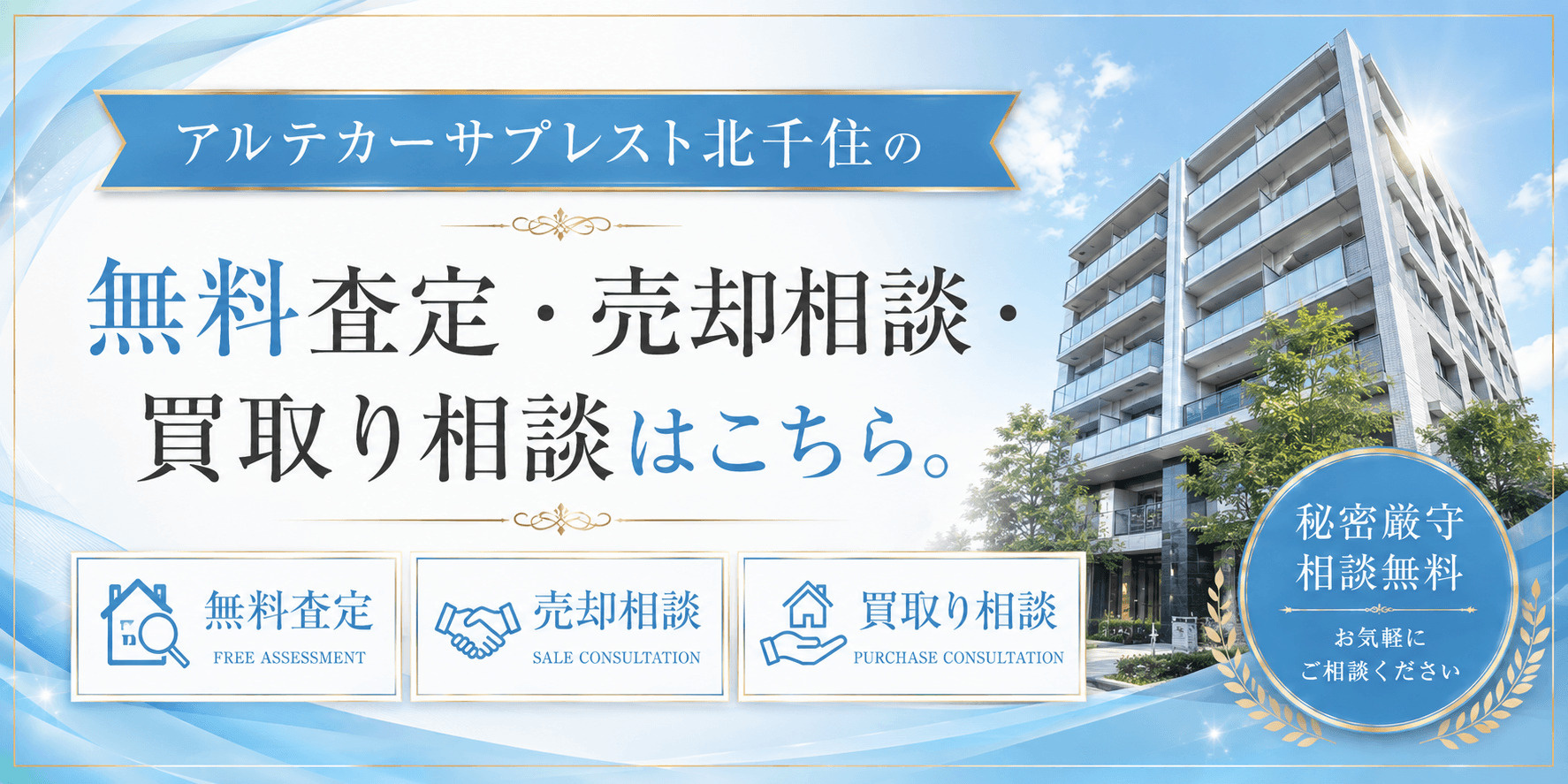 アルテカーサプレスト北千住の

無料査定・売却相談・買取り相談はこちら。

無料査定
FREE ASSESSMENT

売却相談
SALE CONSULTATION

買取り相談
PURCHASE CONSULTATION

秘密厳守
相談無料

お気軽に
ご相談ください